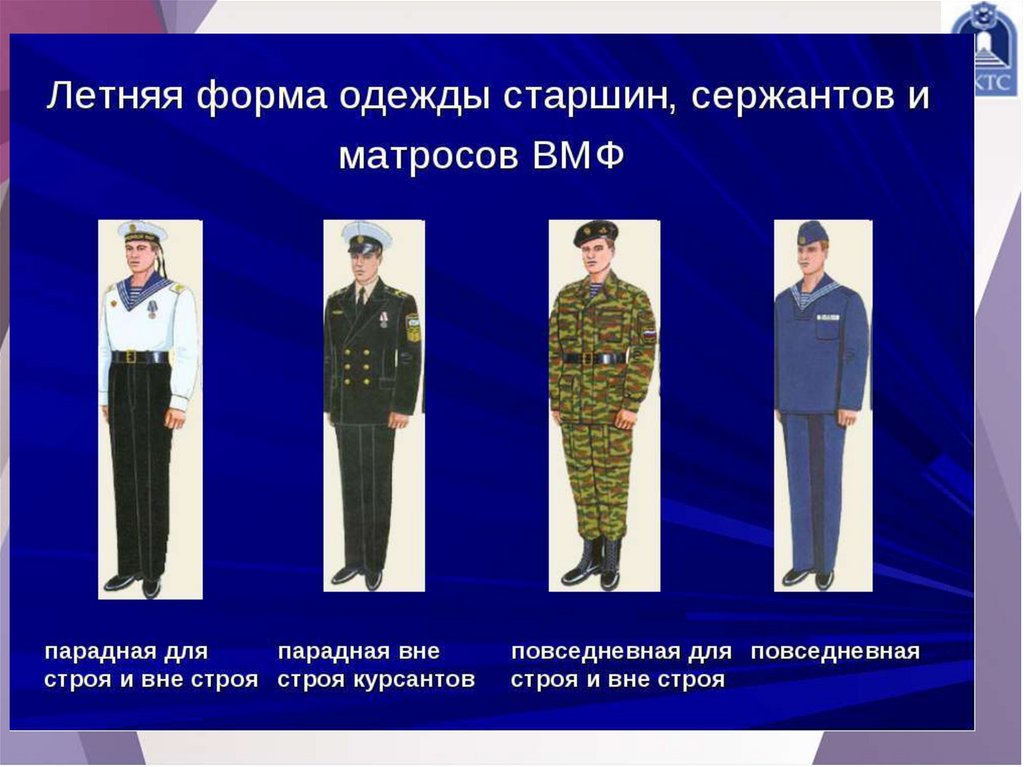 КТС

Летняя форма одежды старшин, сержантов и матросов ВМФ

парадная для строя и вне строя

парадная вне строя курсантов

повседневная для строя и вне строя

повседневная